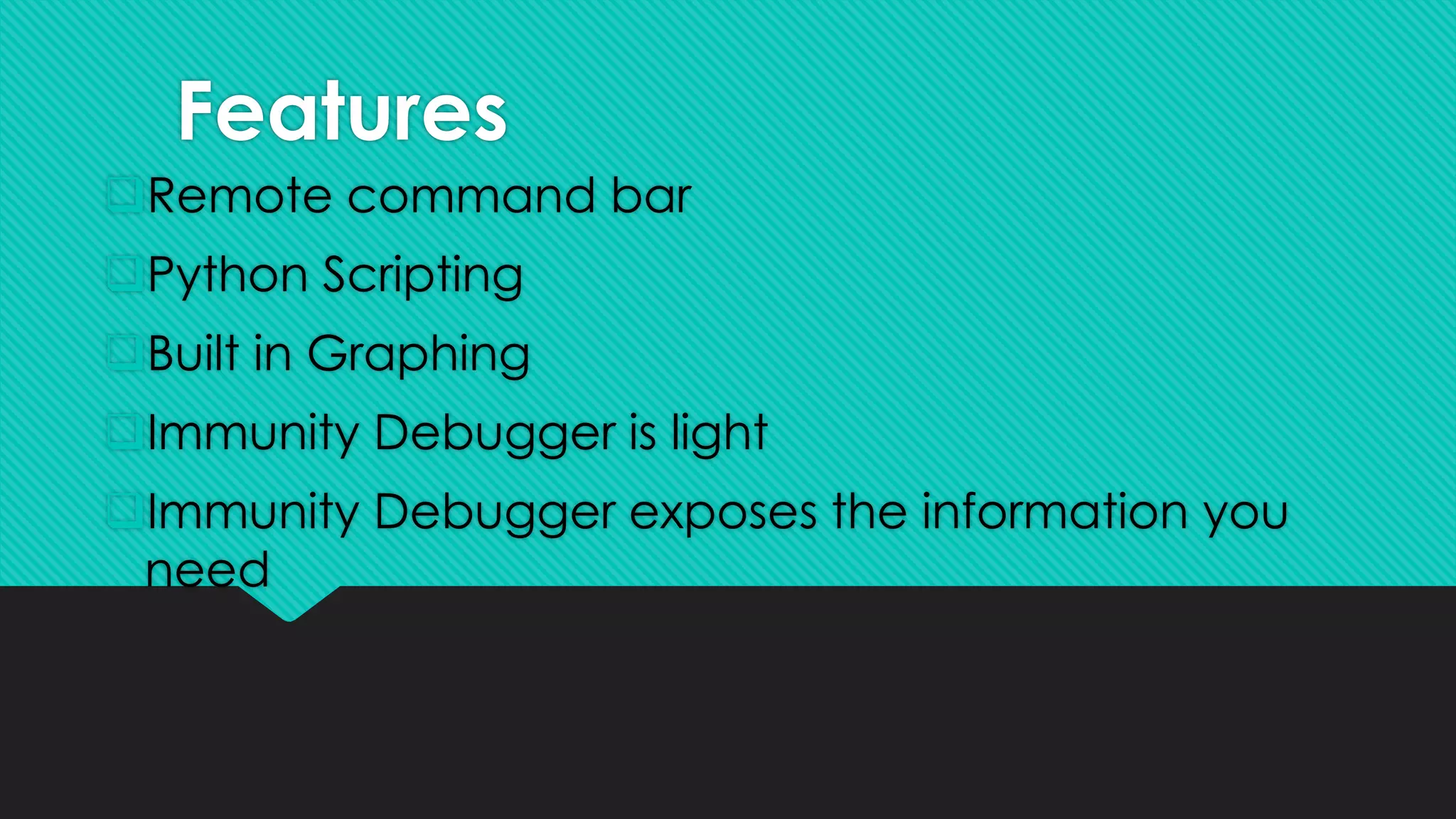 Features

Remote command bar

Python Scripting

Built in Graphing

Immunity Debugger is light

Immunity Debugger exposes the information you need